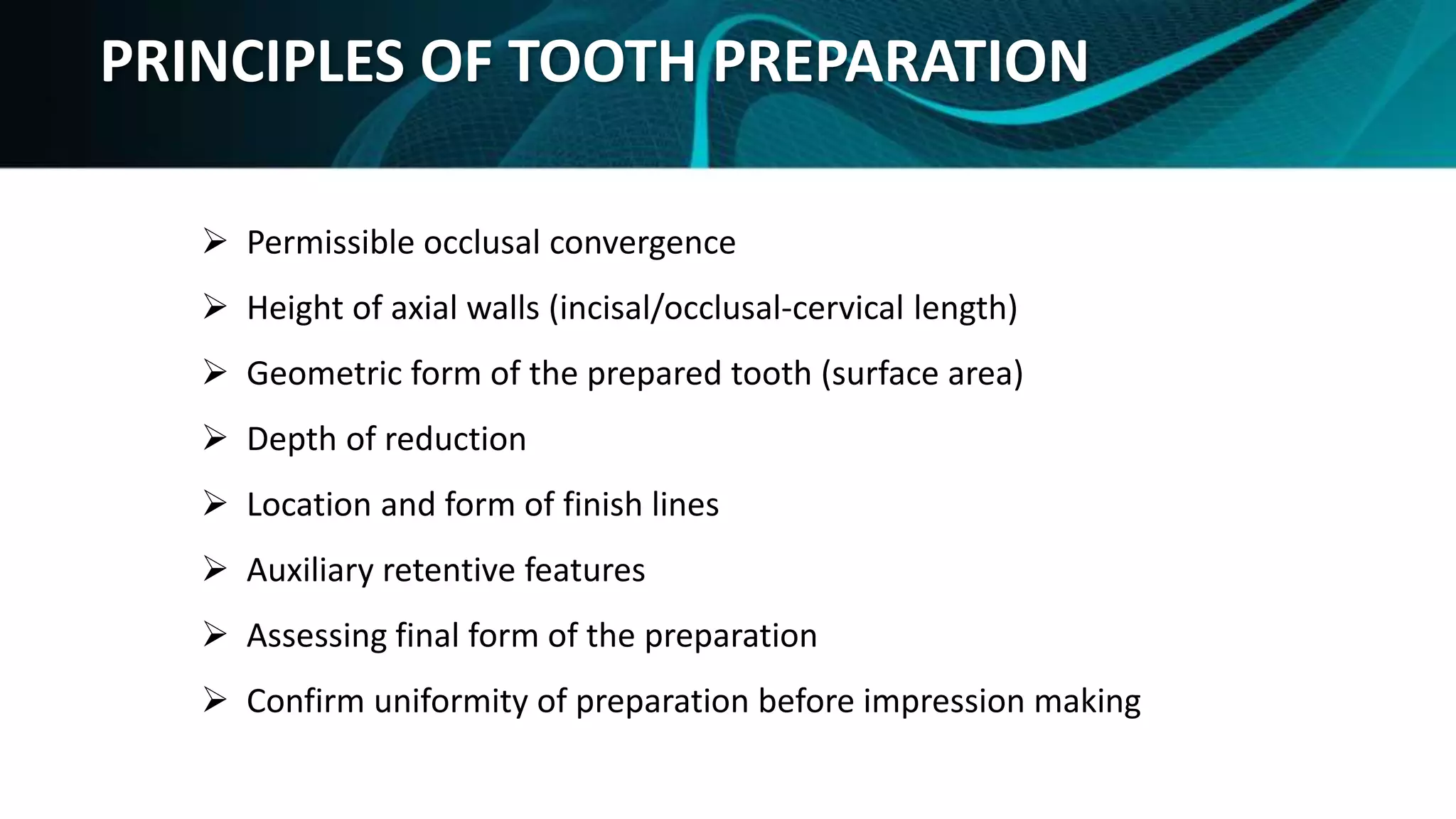 PRINCIPLES OF TOOTH PREPARATION

➢ Permissible occlusal convergence

➢ Height of axial walls (incisal/occlusal-cervical length)

➢ Geometric form of the prepared tooth (surface area)

➢ Depth of reduction

➢ Location and form of finish lines

➢ Auxiliary retentive features

➢ Assessing final form of the preparation

➢ Confirm uniformity of preparation before impression making